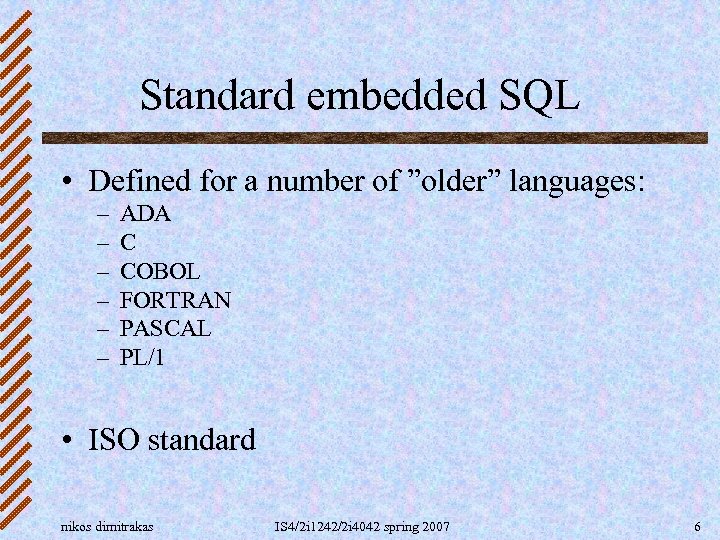 Standard embedded SQL

• Defined for a number of ”older” languages:
– ADA
– C
– COBOL
– FORTRAN
– PASCAL
– PL/1

• ISO standard

nikos dimitrakas IS4/2i1242/2i4042 spring 2007 6